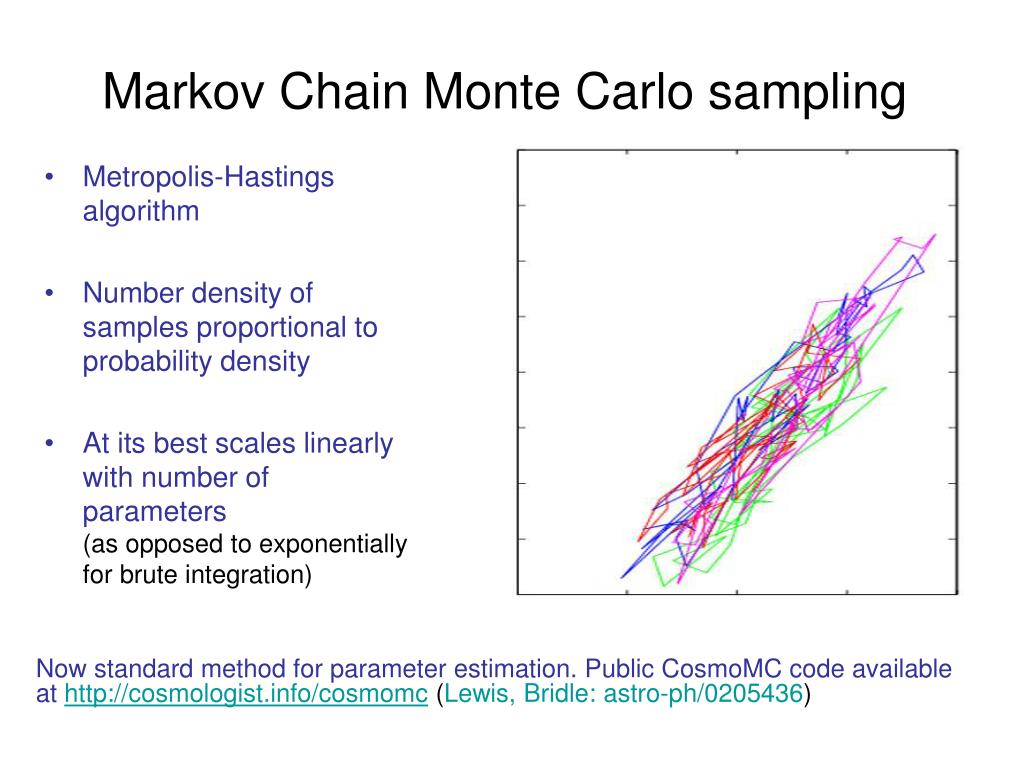 Markov Chain Monte Carlo sampling

• Metropolis-Hastings algorithm

• Number density of samples proportional to probability density

• At its best scales linearly with number of parameters
(as opposed to exponentially for brute integration)

Now standard method for parameter estimation. Public CosmoMC code available at http://cosmologist.info/cosmomc (Lewis, Bridle: astro-ph/0205436)